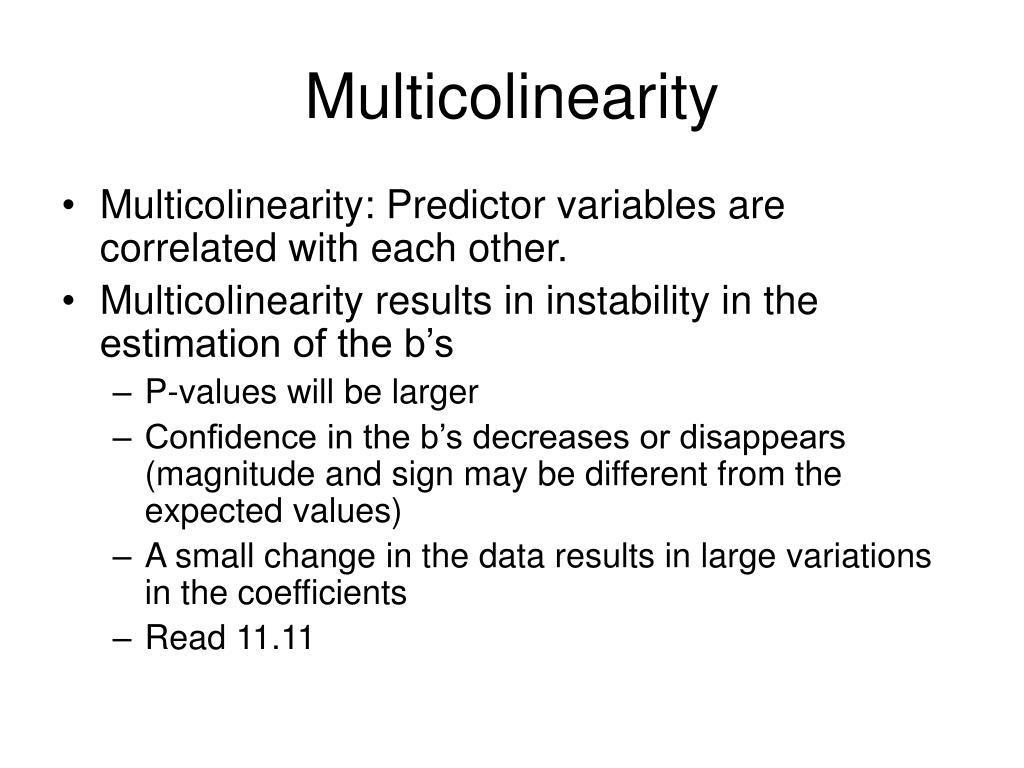 Multicolinearity

• Multicolinearity: Predictor variables are correlated with each other.
• Multicolinearity results in instability in the estimation of the b’s
– P-values will be larger
– Confidence in the b’s decreases or disappears (magnitude and sign may be different from the expected values)
– A small change in the data results in large variations in the coefficients
– Read 11.11